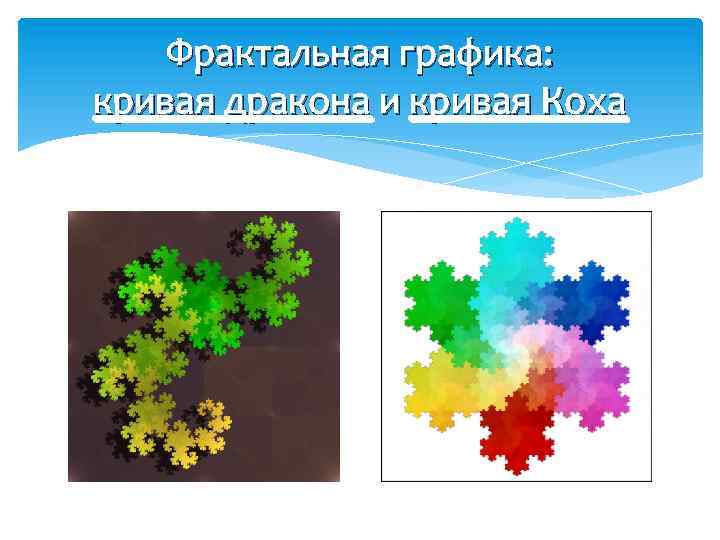 Фрактальная графика:
кривая дракона и кривая Коха